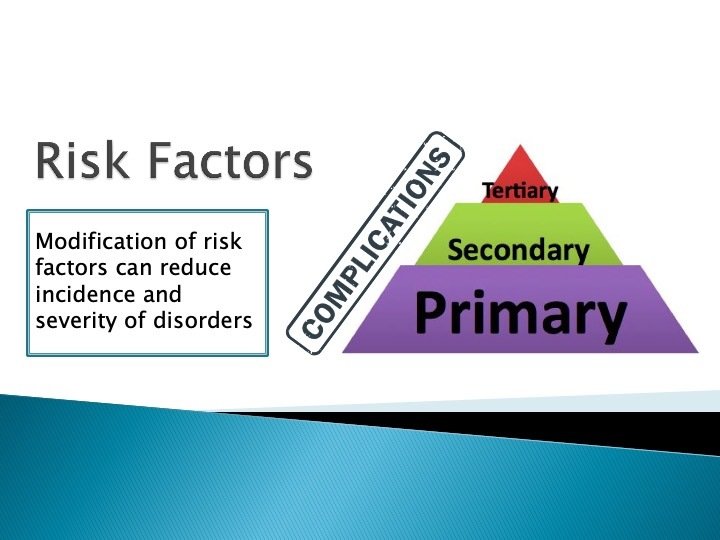 Risk Factors

Modification of risk factors can reduce incidence and severity of disorders

COMPLICATIONS

Tertiary

Secondary

Primary